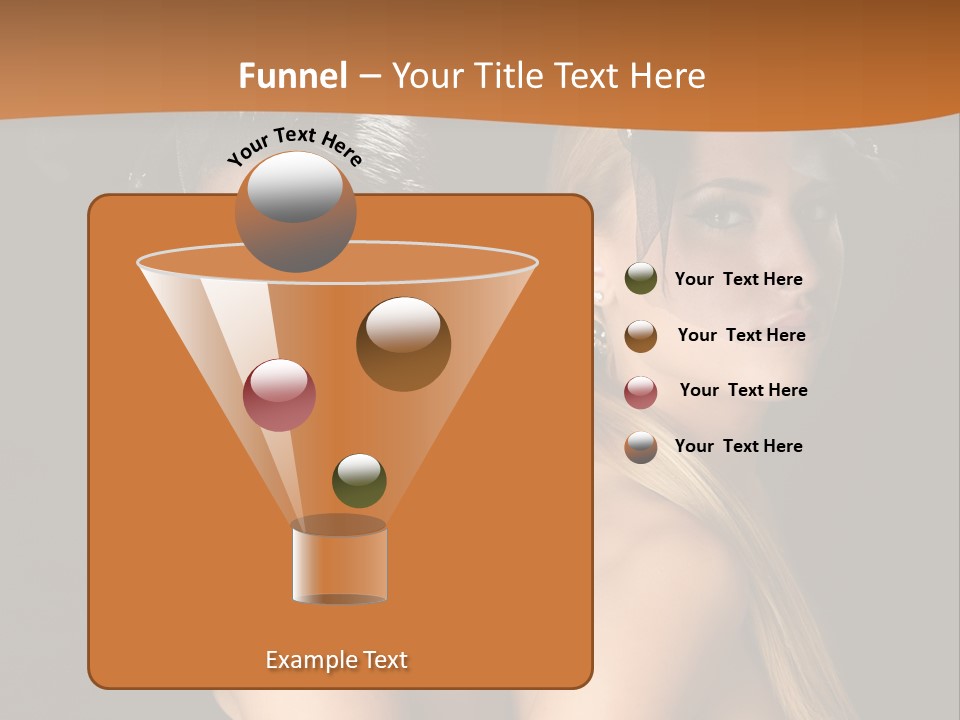 Funnel – Your Title Text Here

Your Text Here

Your Text Here

Your Text Here

Your Text Here

Your Text Here

Example Text